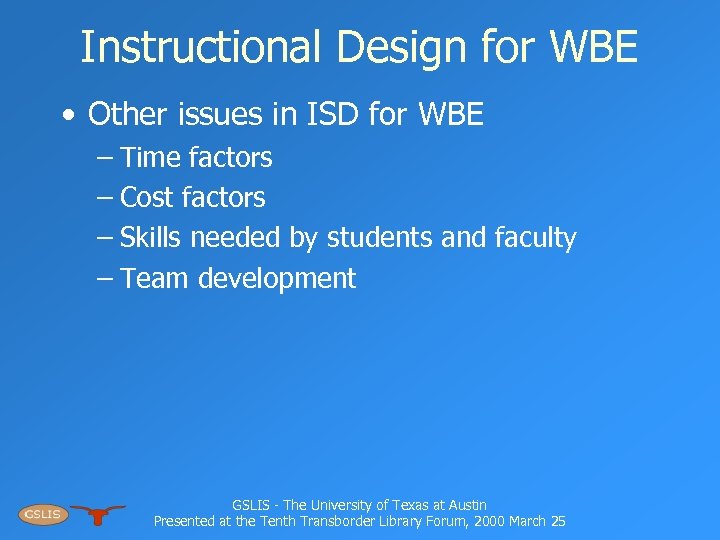 Instructional Design for WBE

• Other issues in ISD for WBE
– Time factors
– Cost factors
– Skills needed by students and faculty
– Team development

GSLIS

GSLIS - The University of Texas at Austin
Presented at the Tenth Transborder Library Forum, 2000 March 25